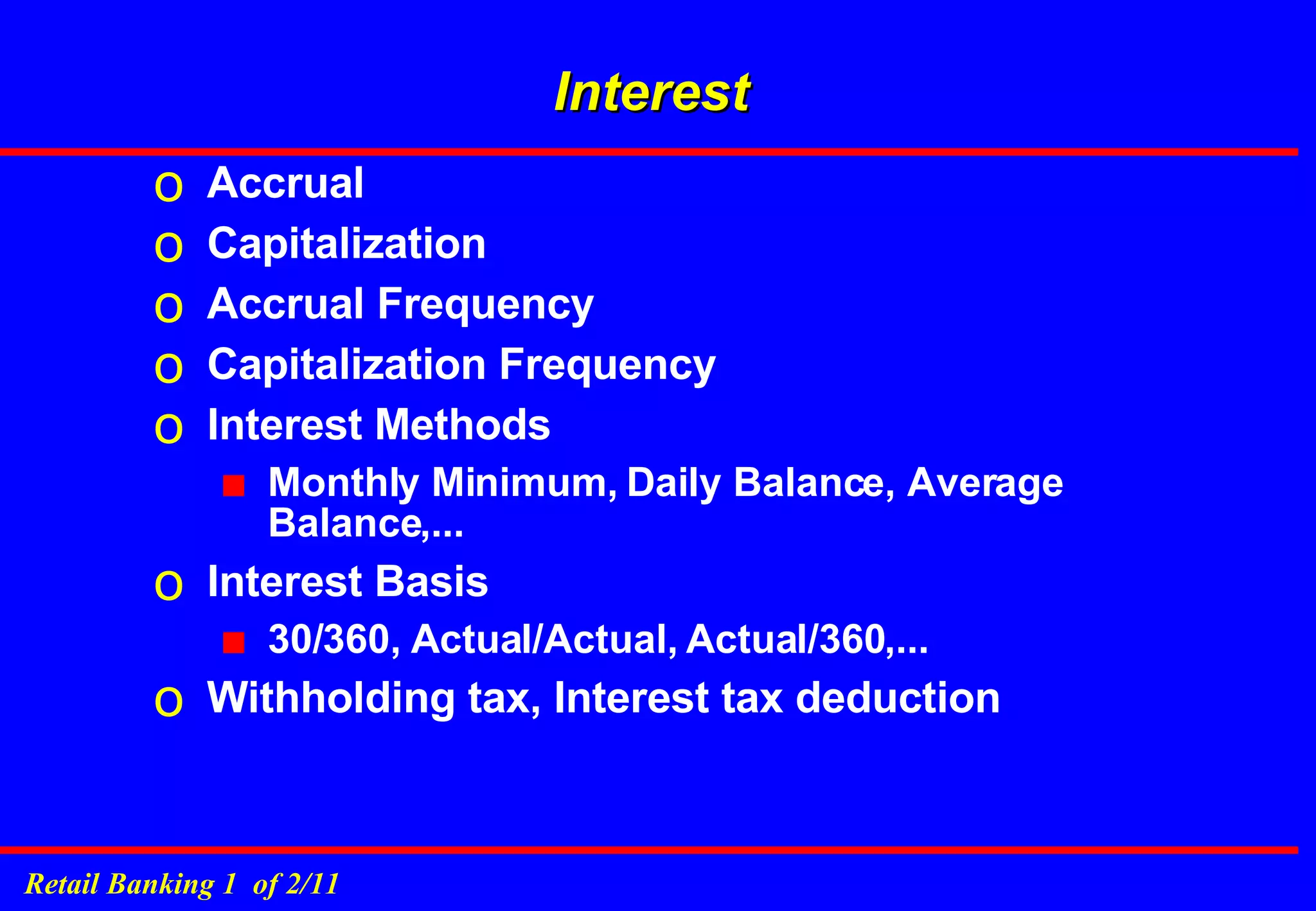 Interest

o Accrual
o Capitalization
o Accrual Frequency
o Capitalization Frequency
o Interest Methods
■ Monthly Minimum, Daily Balance, Average Balance,...
o Interest Basis
■ 30/360, Actual/Actual, Actual/360,...
o Withholding tax, Interest tax deduction

Retail Banking 1 of 2/11